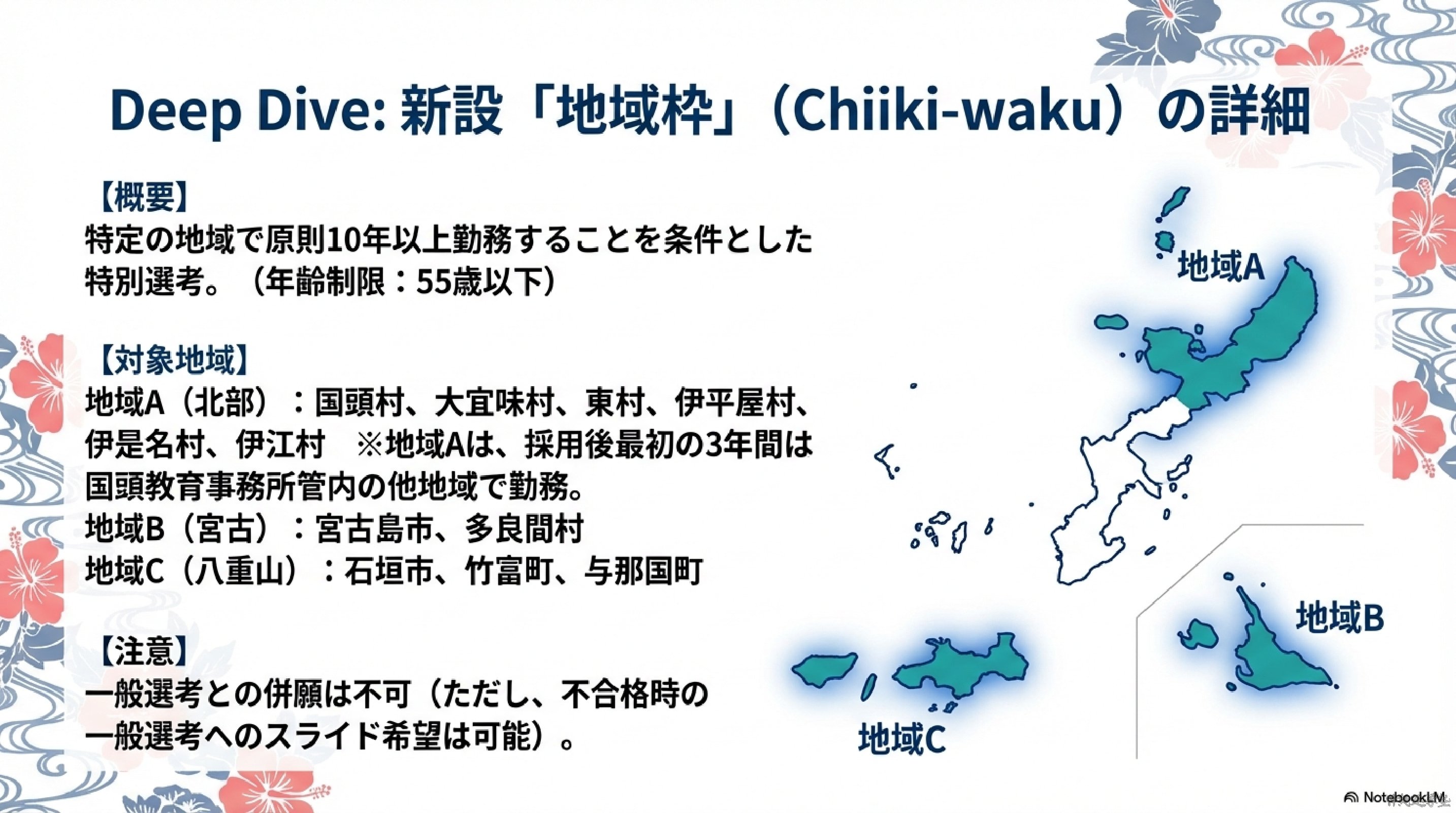 Deep Dive: 新設「地域枠」（Chiiki-waku）の詳細

【概要】
特定の地域で原則10年以上勤務することを条件とした特別選考。（年齢制限：55歳以下）

【対象地域】
地域A（北部）：国頭村、大宜味村、東村、伊平屋村、伊是名村、伊江村　※地域Aは、採用後最初の3年間は国頭教育事務所管内の他地域で勤務。
地域B（宮古）：宮古島市、多良間村
地域C（八重山）：石垣市、竹富町、与那国町

【注意】
一般選考との併願は不可（ただし、不合格時の一般選考へのスライド希望は可能）。

地域A
地域B
地域C

NotebookLM